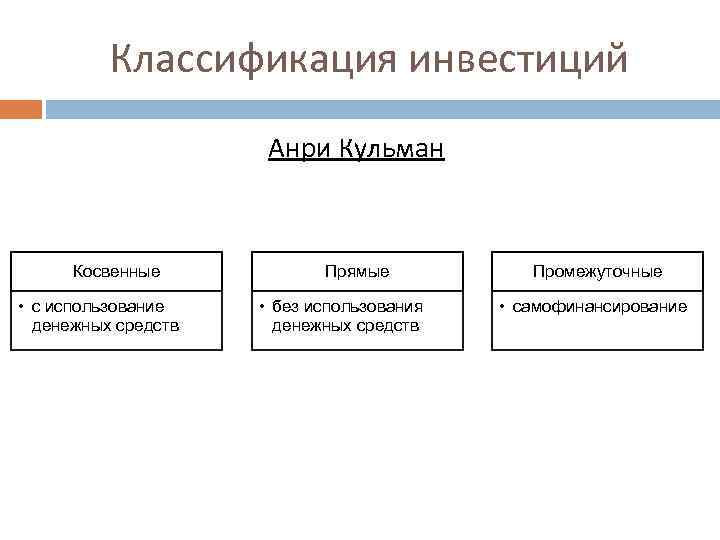 Классификация инвестиций

Анри Кульман

Косвенные

• с использование денежных средств

Прямые

• без использования денежных средств

Промежуточные

• самофинансирование